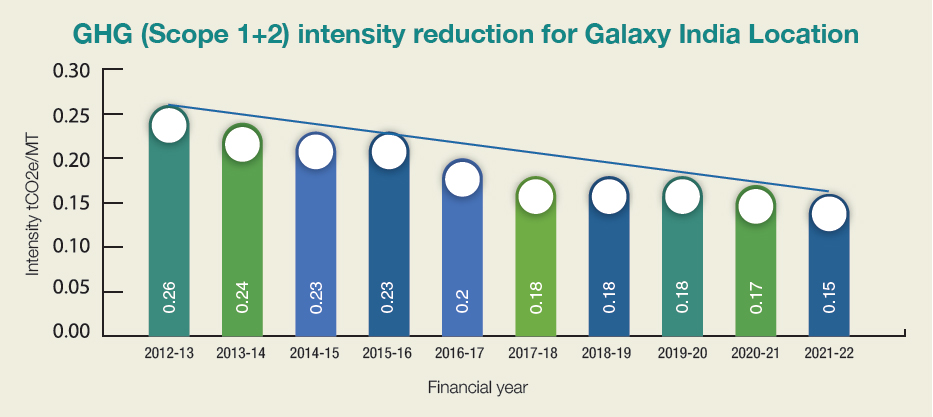 GHG (Scope 1+2) intensity reduction for Galaxy India Location

Intensity tCO2e/MT

0.30
0.25
0.20
0.15
0.10
0.05
0.00

0.26
0.24
0.23
0.23
0.2
0.18
0.18
0.18
0.17
0.15

2012-13
2013-14
2014-15
2015-16
2016-17
2017-18
2018-19
2019-20
2020-21
2021-22

Financial year